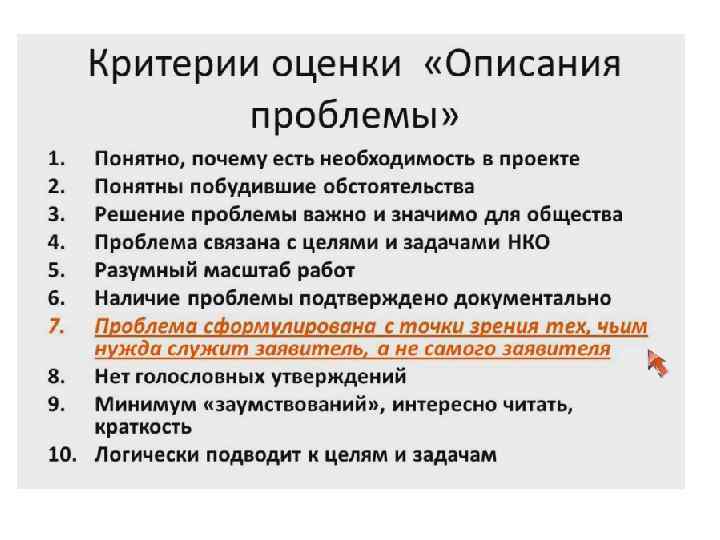 Критерии оценки «Описания проблемы»

1. Понятно, почему есть необходимость в проекте
2. Понятны побудившие обстоятельства
3. Решение проблемы важно и значимо для общества
4. Проблема связана с целями и задачами НКО
5. Разумный масштаб работ
6. Наличие проблемы подтверждено документально
7. Проблема сформулирована с точки зрения тех, чьим нужда служит заявитель, а не самого заявителя
8. Нет голословных утверждений
9. Минимум «заумствований», интересно читать, краткость
10. Логически подводит к целям и задачам